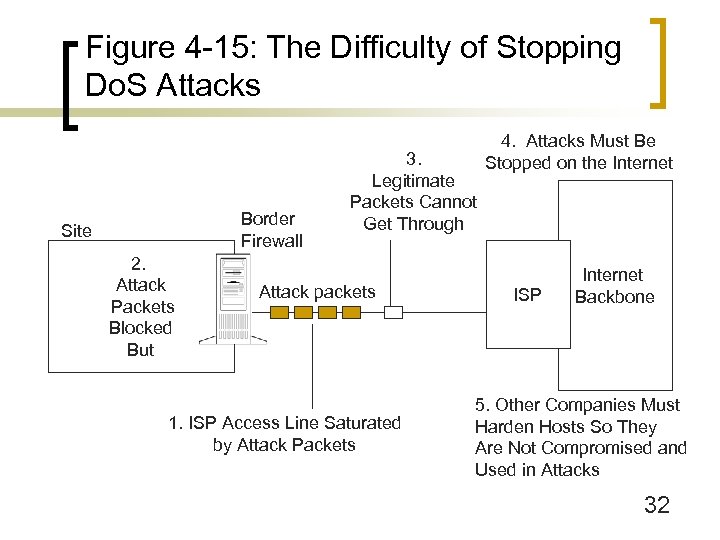 Figure 4-15: The Difficulty of Stopping DoS Attacks

4. Attacks Must Be Stopped on the Internet

3. Legitimate Packets Cannot Get Through

Site

Border Firewall

2. Attack Packets Blocked But

Attack packets

ISP

Internet Backbone

1. ISP Access Line Saturated by Attack Packets

5. Other Companies Must Harden Hosts So They Are Not Compromised and Used in Attacks

32